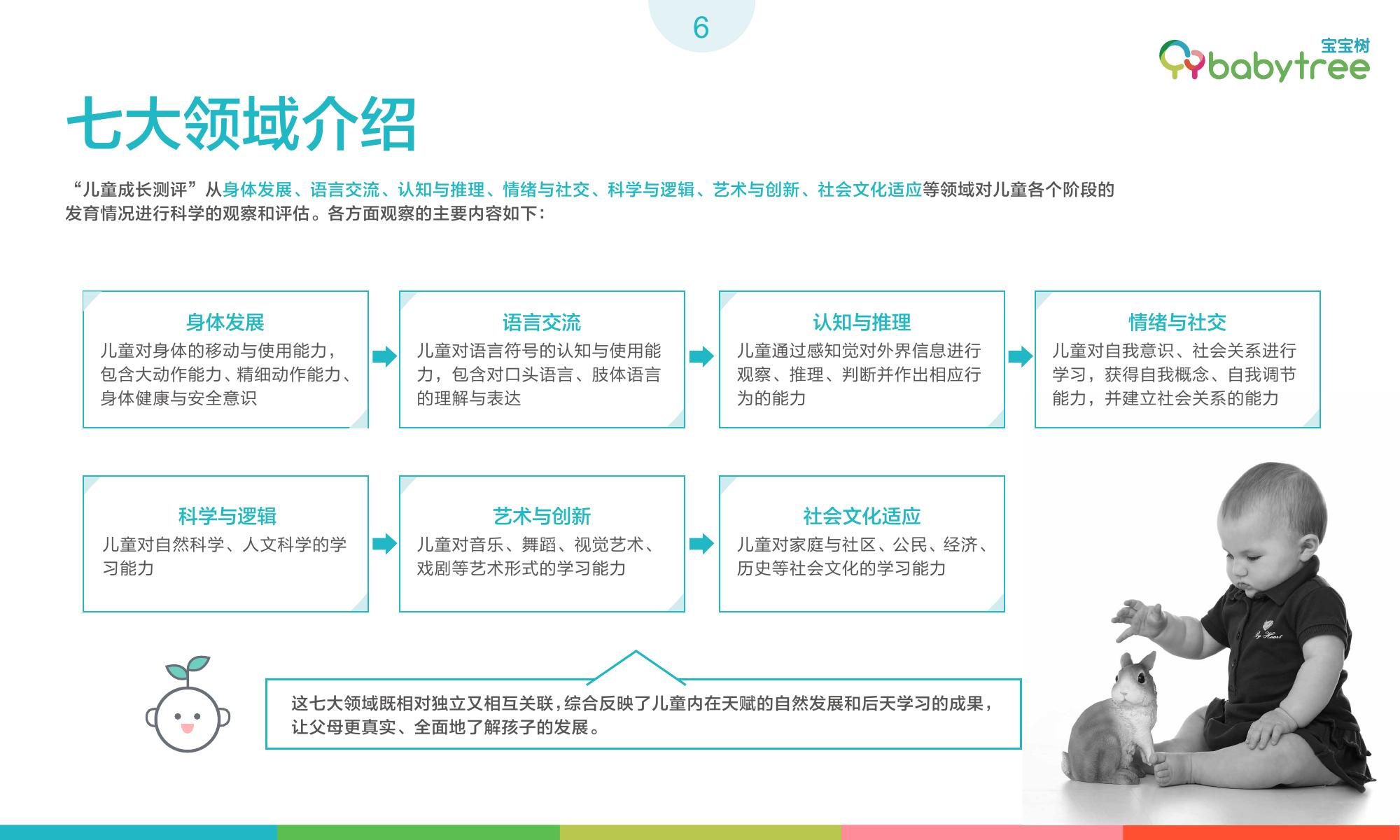 6

宝宝树 babytree

七大领域介绍

“儿童成长测评”从身体发展、语言交流、认知与推理、情绪与社交、科学与逻辑、艺术与创新、社会文化适应等领域对儿童各个阶段的发育情况进行科学的观察和评估。各方面观察的主要内容如下：

身体发展
儿童对身体的移动与使用能力，包含大动作能力、精细动作能力、身体健康与安全意识

语言交流
儿童对语言符号的认知与使用能力，包含对口头语言、肢体语言的理解与表达

认知与推理
儿童通过感知觉对外界信息进行观察、推理、判断并作出相应行为的能力

情绪与社交
儿童对自我意识、社会关系进行学习，获得自我概念、自我调节能力，并建立社会关系的能力

科学与逻辑
儿童对自然科学、人文科学的学习能力

艺术与创新
儿童对音乐、舞蹈、视觉艺术、戏剧等艺术形式的学习能力

社会文化适应
儿童对家庭与社区、公民、经济、历史等社会文化的学习能力

这七大领域既相对独立又相互关联，综合反映了儿童内在天赋的自然发展和后天学习的成果，让父母更真实、全面地了解孩子的发展。

By Heart